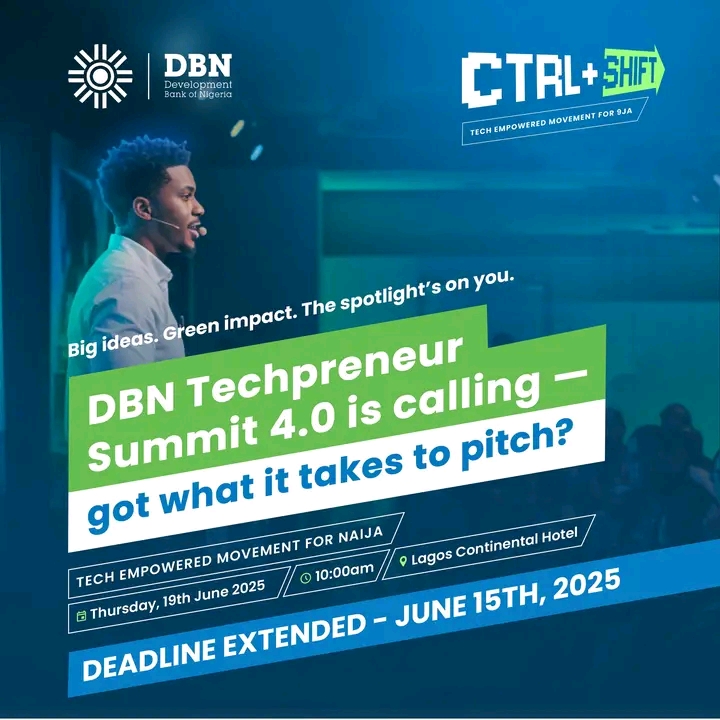 DBN
Development
Bank of Nigeria

CTRL+SHIFT
TECH EMPOWERED MOVEMENT FOR 9JA

Big ideas. Green impact. The spotlight's on you.

DBN Techpreneur Summit 4.0 is calling — got what it takes to pitch?

TECH EMPOWERED MOVEMENT FOR NAIJA

Thursday, 19th June 2025

10:00am

Lagos Continental Hotel

DEADLINE EXTENDED - JUNE 15TH, 2025